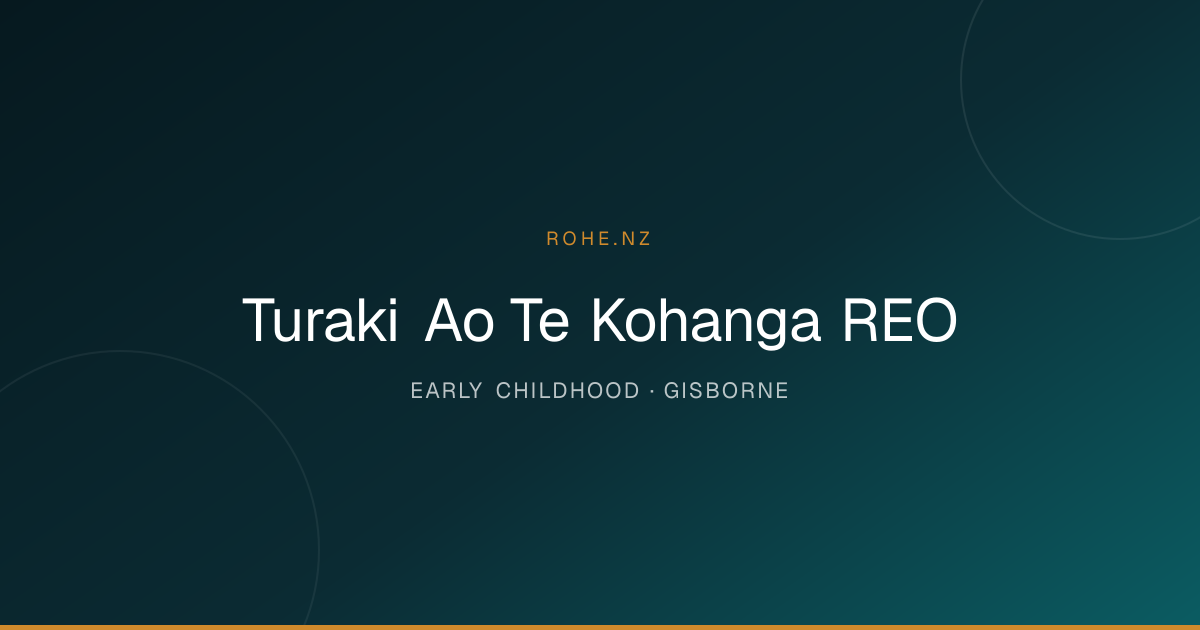 ROHE.NZ

Turaki Ao Te Kohanga REO

EARLY CHILDHOOD · GISBORNE